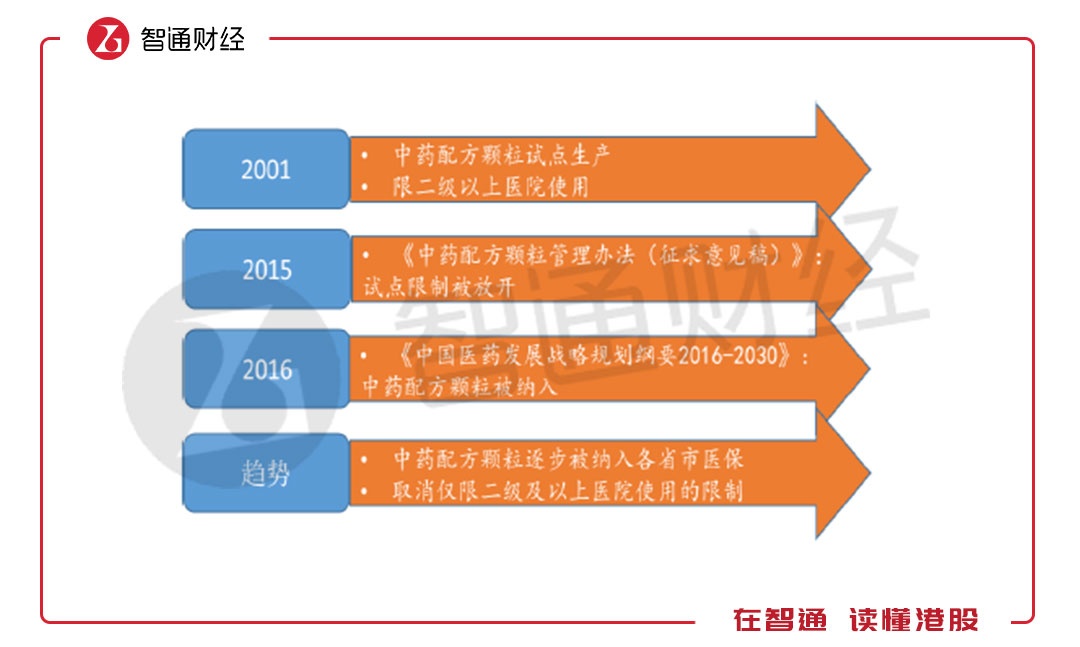 智通财经

2001
• 中药配方颗粒试点生产
• 限二级以上医院使用

2015
• 《中药配方颗粒管理办法（征求意见稿）》：试点限制被放开

2016
• 《中国医药发展战略规划纲要2016-2030》：中药配方颗粒被纳入

趋势
• 中药配方颗粒逐步被纳入各省市医保
• 取消仅限二级及以上医院使用的限制

智通财经

在智通 读懂港股